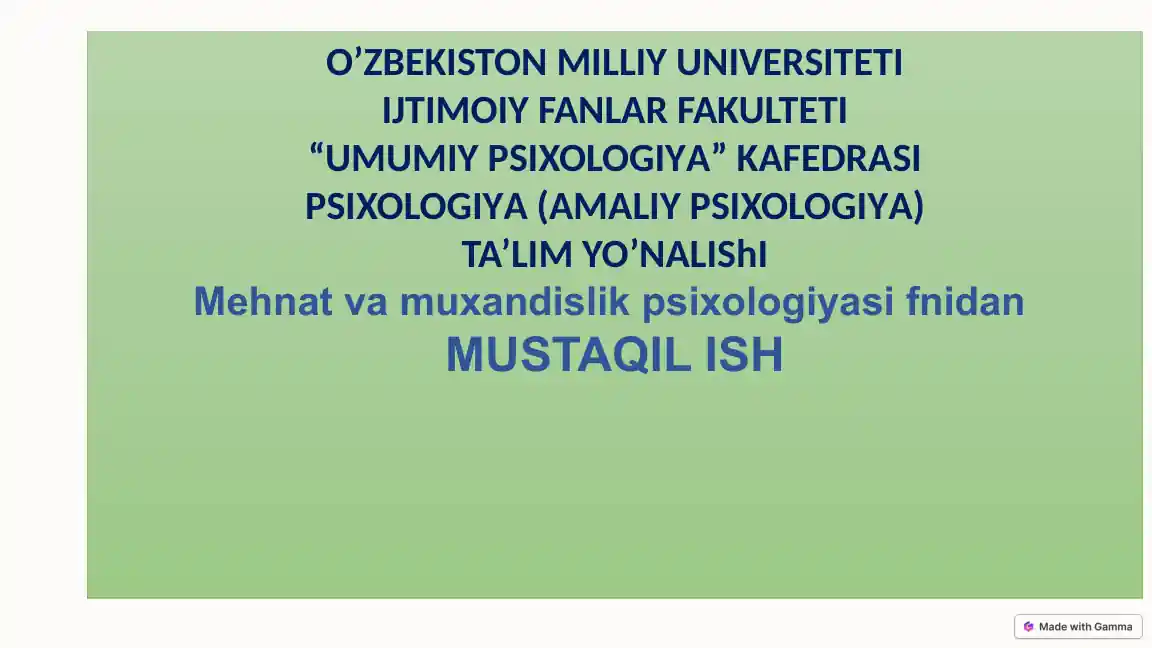 O’ZBEKISTON MILLIY UNIVERSITETI
IJTIMOIY FANLAR FAKULTETI
“UMUMIY PSIXOLOGIYA” KAFEDRASI
PSIXOLOGIYA (AMALIY PSIXOLOGIYA)
TA’LIM YO’NALIShI
Mehnat va muxandislik psixologiyasi fnidan
MUSTAQIL ISH

Made with Gamma